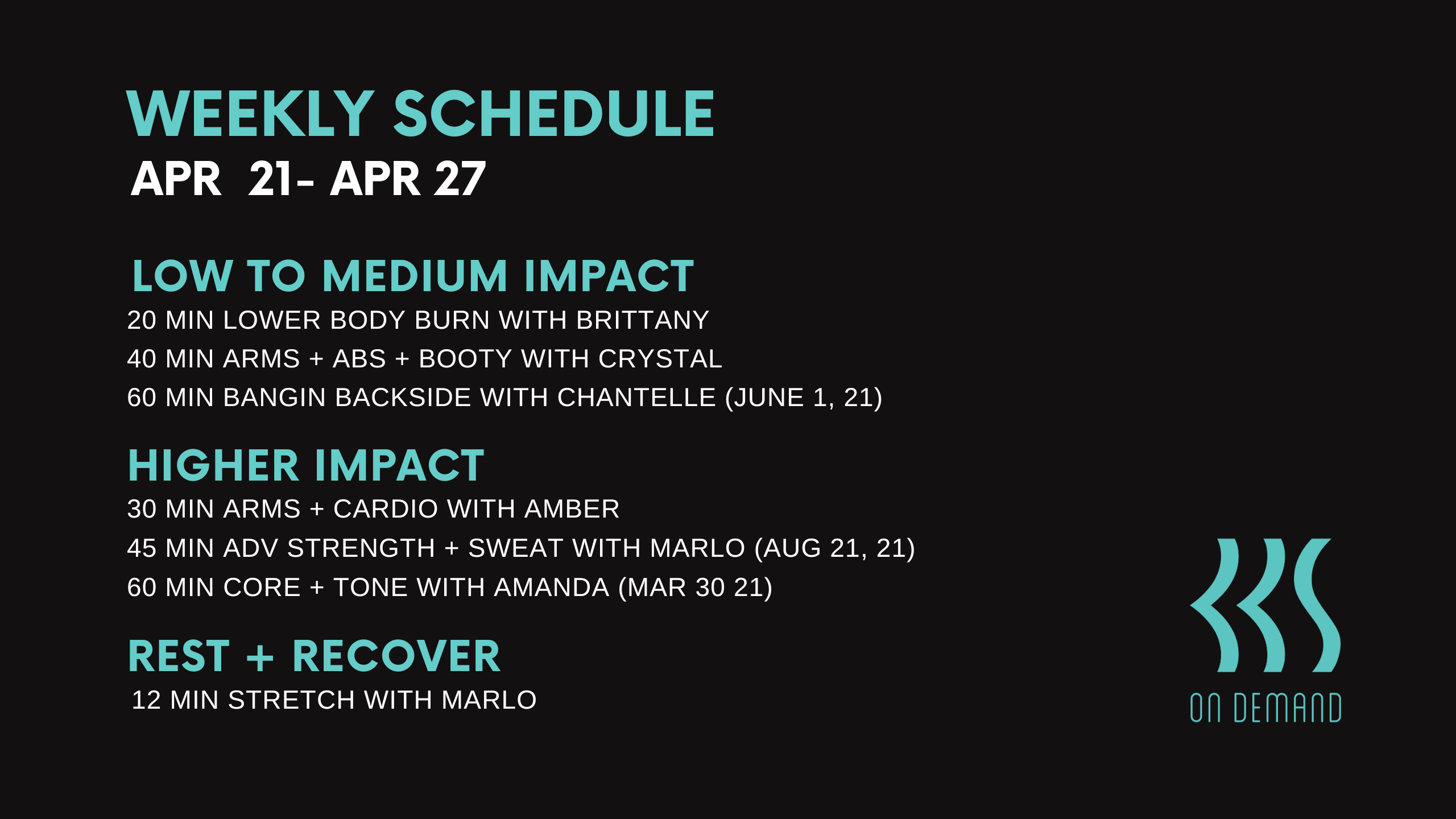 WEEKLY SCHEDULE
APR 21- APR 27

LOW TO MEDIUM IMPACT
20 MIN LOWER BODY BURN WITH BRITTANY
40 MIN ARMS + ABS + BOOTY WITH CRYSTAL
60 MIN BANGIN BACKSIDE WITH CHANTELLE (JUNE 1, 21)

HIGHER IMPACT
30 MIN ARMS + CARDIO WITH AMBER
45 MIN ADV STRENGTH + SWEAT WITH MARLO (AUG 21, 21)
60 MIN CORE + TONE WITH AMANDA (MAR 30 21)

REST + RECOVER
12 MIN STRETCH WITH MARLO

ON DEMAND